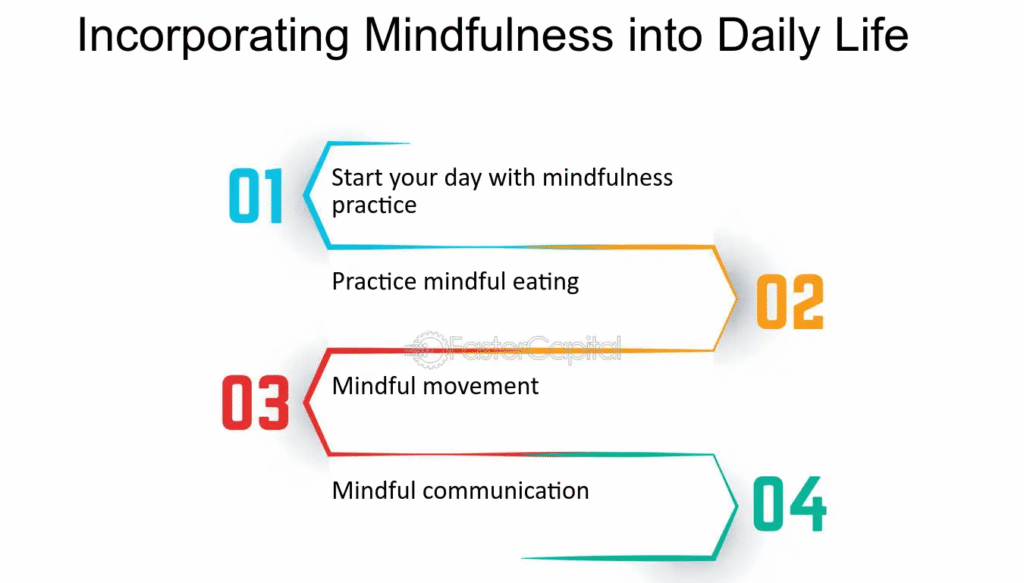 Incorporating Mindfulness into Daily Life

01 Start your day with mindfulness practice

Practice mindful eating 02

FasterCapital

03 Mindful movement

Mindful communication 04